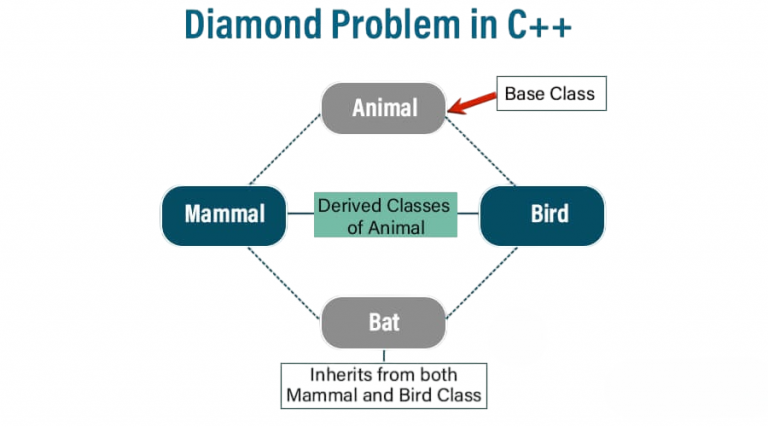 Diamond Problem in C++

Animal

Base Class

Mammal

Derived Classes of Animal

Bird

Bat

Inherits from both Mammal and Bird Class